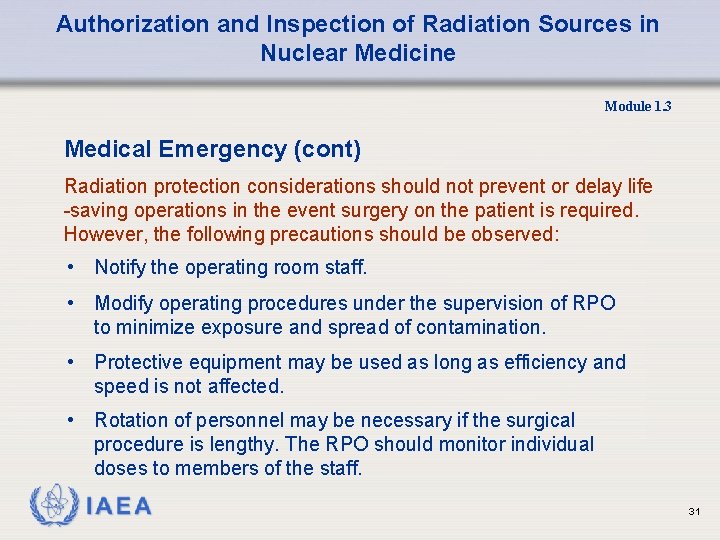 Authorization and Inspection of Radiation Sources in Nuclear Medicine

Module 1.3

Medical Emergency (cont)

Radiation protection considerations should not prevent or delay life -saving operations in the event surgery on the patient is required. However, the following precautions should be observed:

• Notify the operating room staff.
• Modify operating procedures under the supervision of RPO to minimize exposure and spread of contamination.
• Protective equipment may be used as long as efficiency and speed is not affected.
• Rotation of personnel may be necessary if the surgical procedure is lengthy. The RPO should monitor individual doses to members of the staff.

IAEA

31